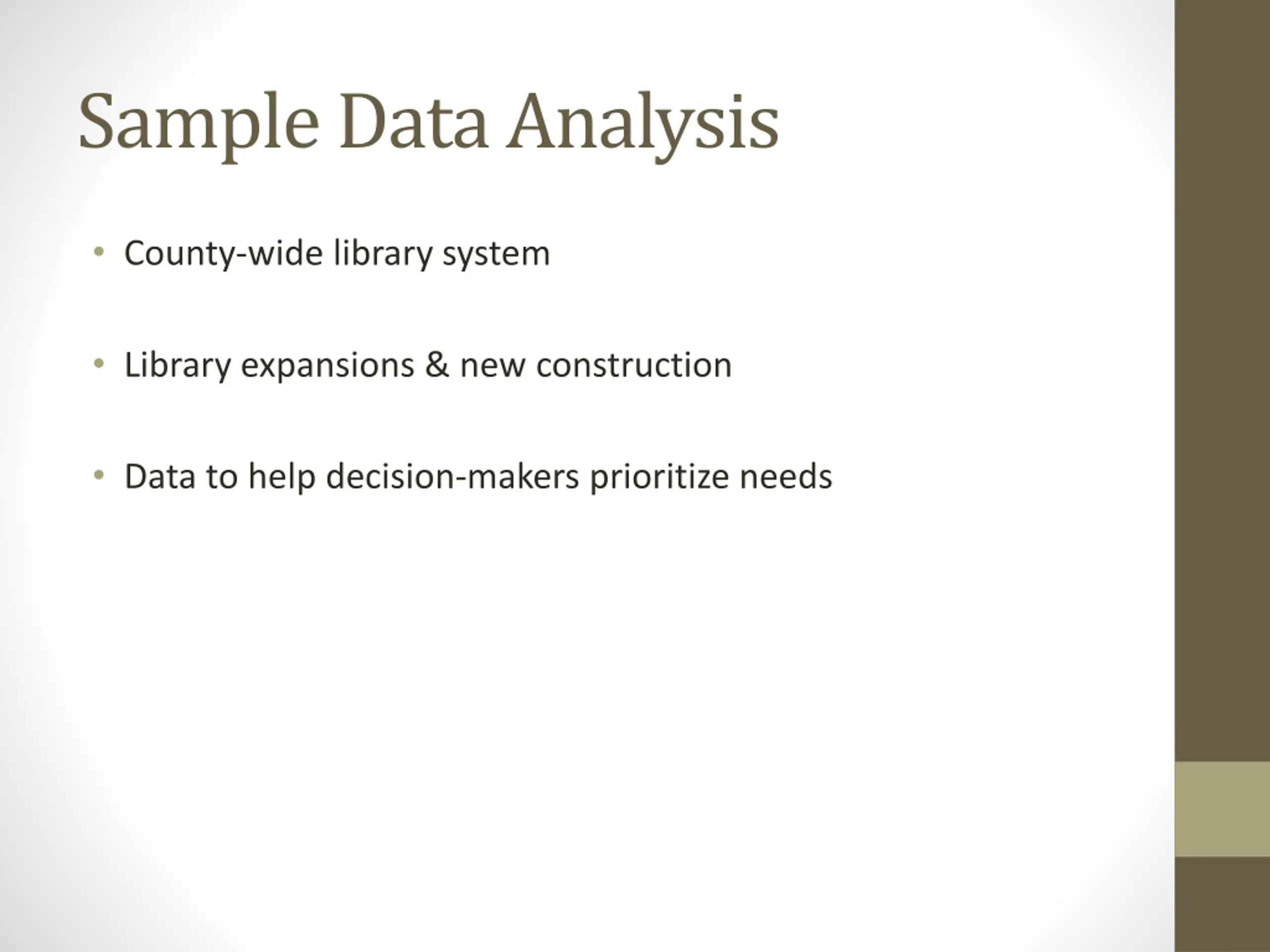 Sample Data Analysis

• County-wide library system

• Library expansions & new construction

• Data to help decision-makers prioritize needs